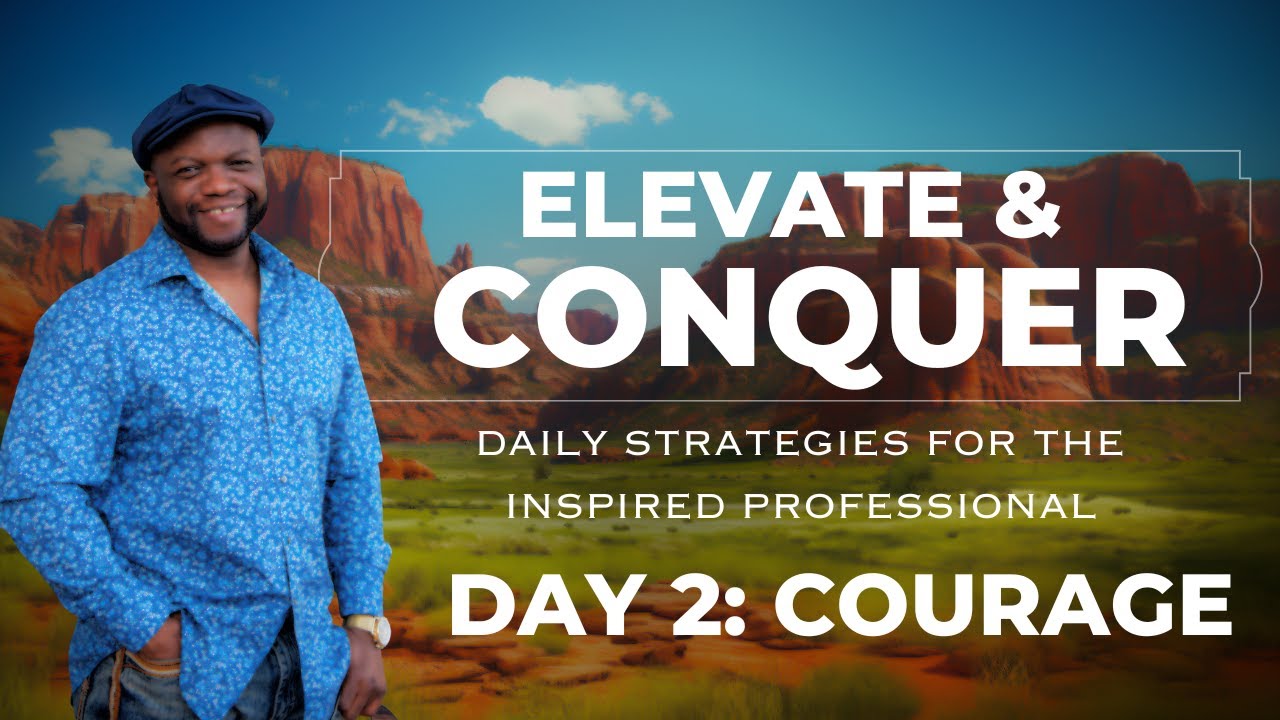 ELEVATE &
CONQUER

DAILY STRATEGIES FOR THE INSPIRED PROFESSIONAL

DAY 2: COURAGE